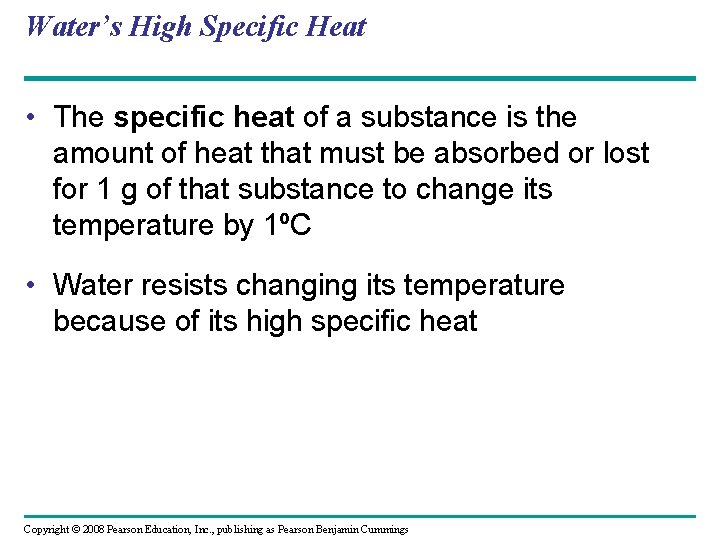 Water's High Specific Heat

• The specific heat of a substance is the amount of heat that must be absorbed or lost for 1 g of that substance to change its temperature by 1ºC

• Water resists changing its temperature because of its high specific heat

Copyright © 2008 Pearson Education, Inc., publishing as Pearson Benjamin Cummings